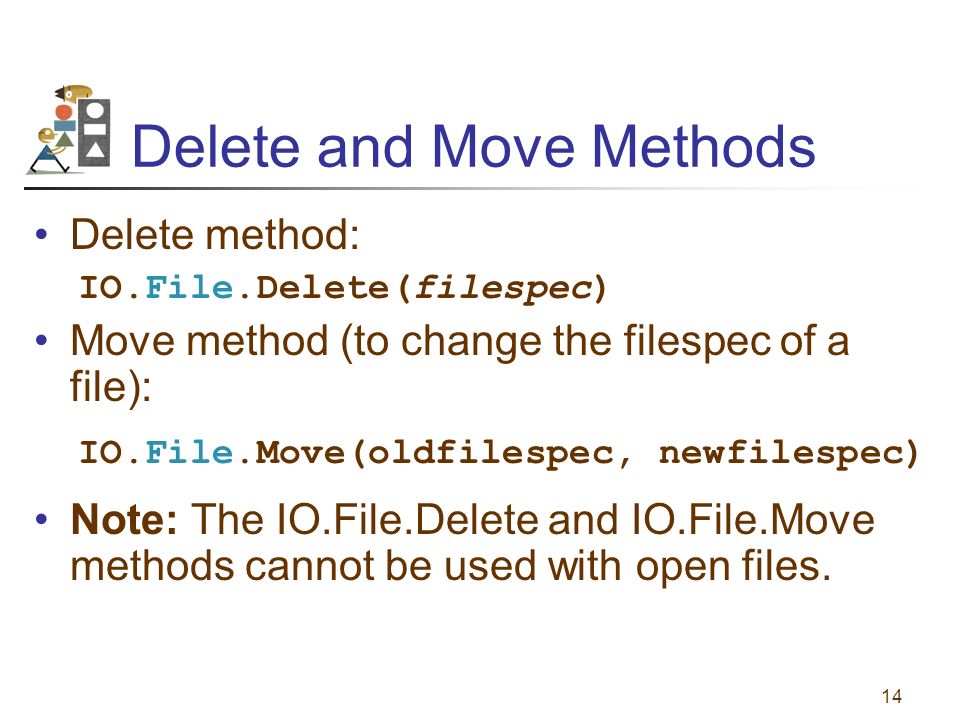 Delete and Move Methods

• Delete method:
IO.File.Delete(filespec)

• Move method (to change the filespec of a file):

IO.File.Move(oldfilespec, newfilespec)

• Note: The IO.File.Delete and IO.File.Move methods cannot be used with open files.

14